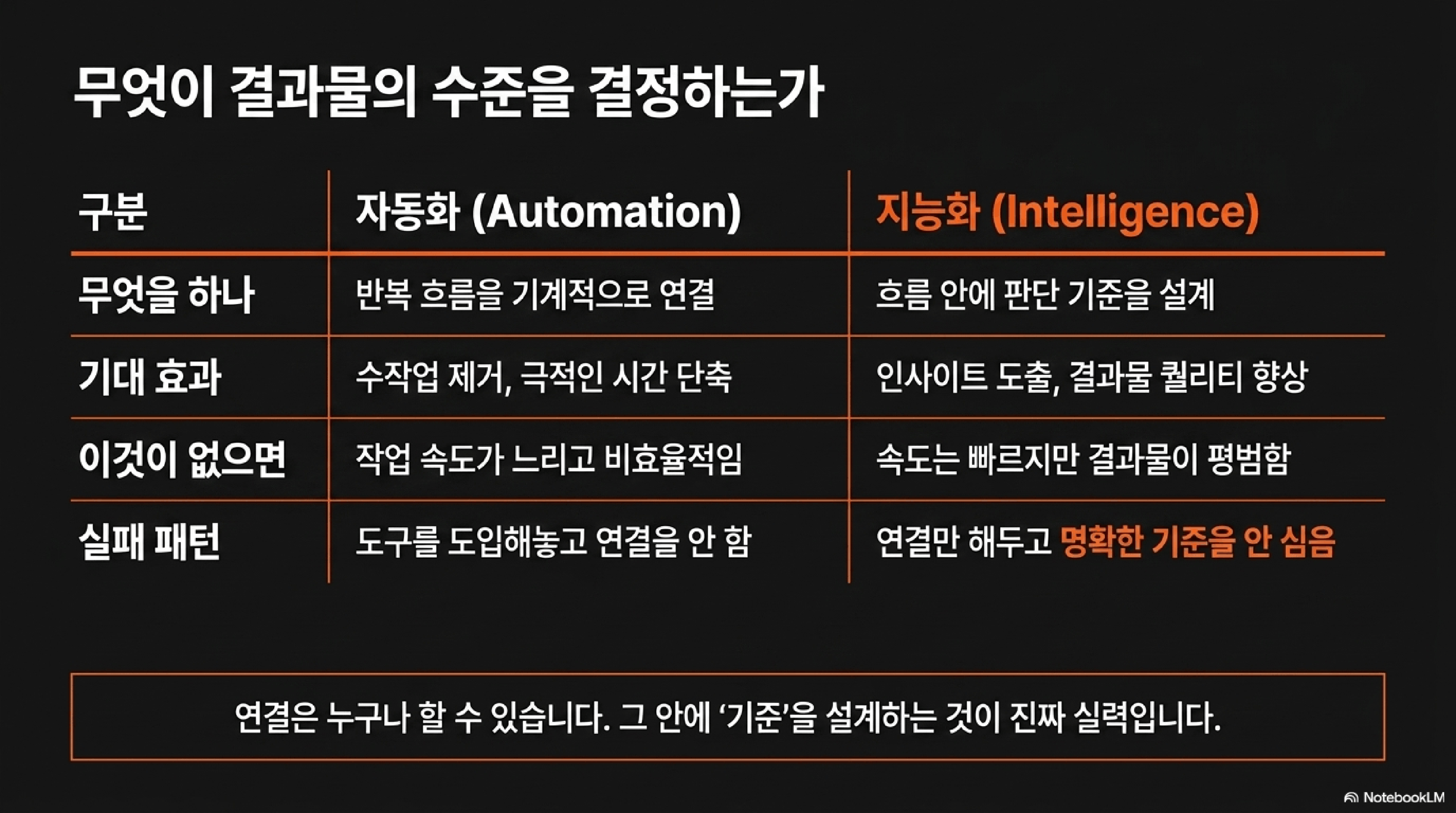 무엇이 결과물의 수준을 결정하는가

| 구분 | 자동화 (Automation) | 지능화 (Intelligence) |
|---|---|---|
| 무엇을 하나 | 반복 흐름을 기계적으로 연결 | 흐름 안에 판단 기준을 설계 |
| 기대 효과 | 수작업 제거, 극적인 시간 단축 | 인사이트 도출, 결과물 퀄리티 향상 |
| 이것이 없으면 | 작업 속도가 느리고 비효율적임 | 속도는 빠르지만 결과물이 평범함 |
| 실패 패턴 | 도구를 도입해놓고 연결을 안 함 | 연결만 해두고 명확한 기준을 안 심음 |

연결은 누구나 할 수 있습니다. 그 안에 '기준'을 설계하는 것이 진짜 실력입니다.

NotebookLM